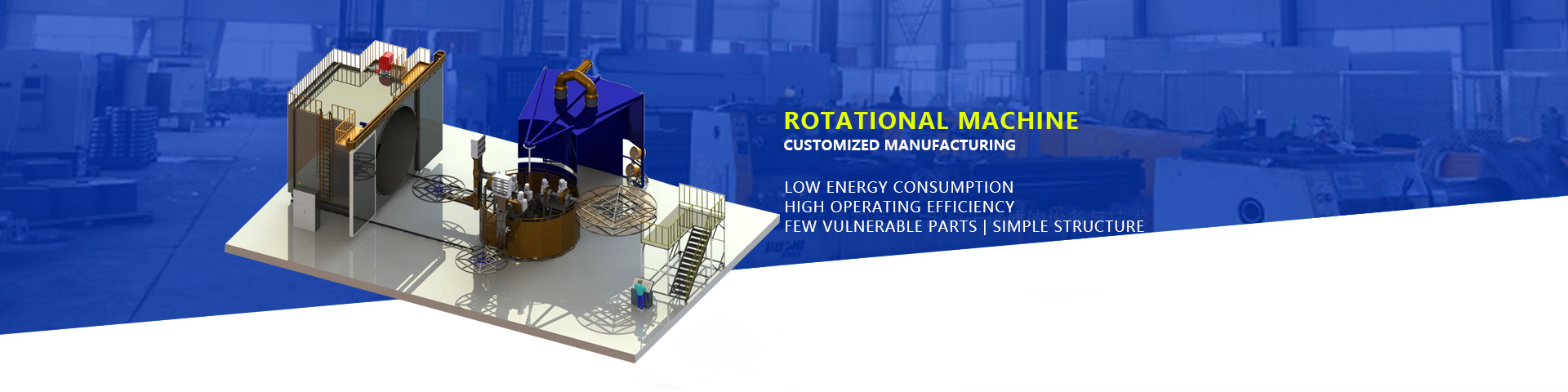 ROTATIONAL MACHINE
CUSTOMIZED MANUFACTURING

LOW ENERGY CONSUMPTION
HIGH OPERATING EFFICIENCY
FEW VULNERABLE PARTS | SIMPLE STRUCTURE